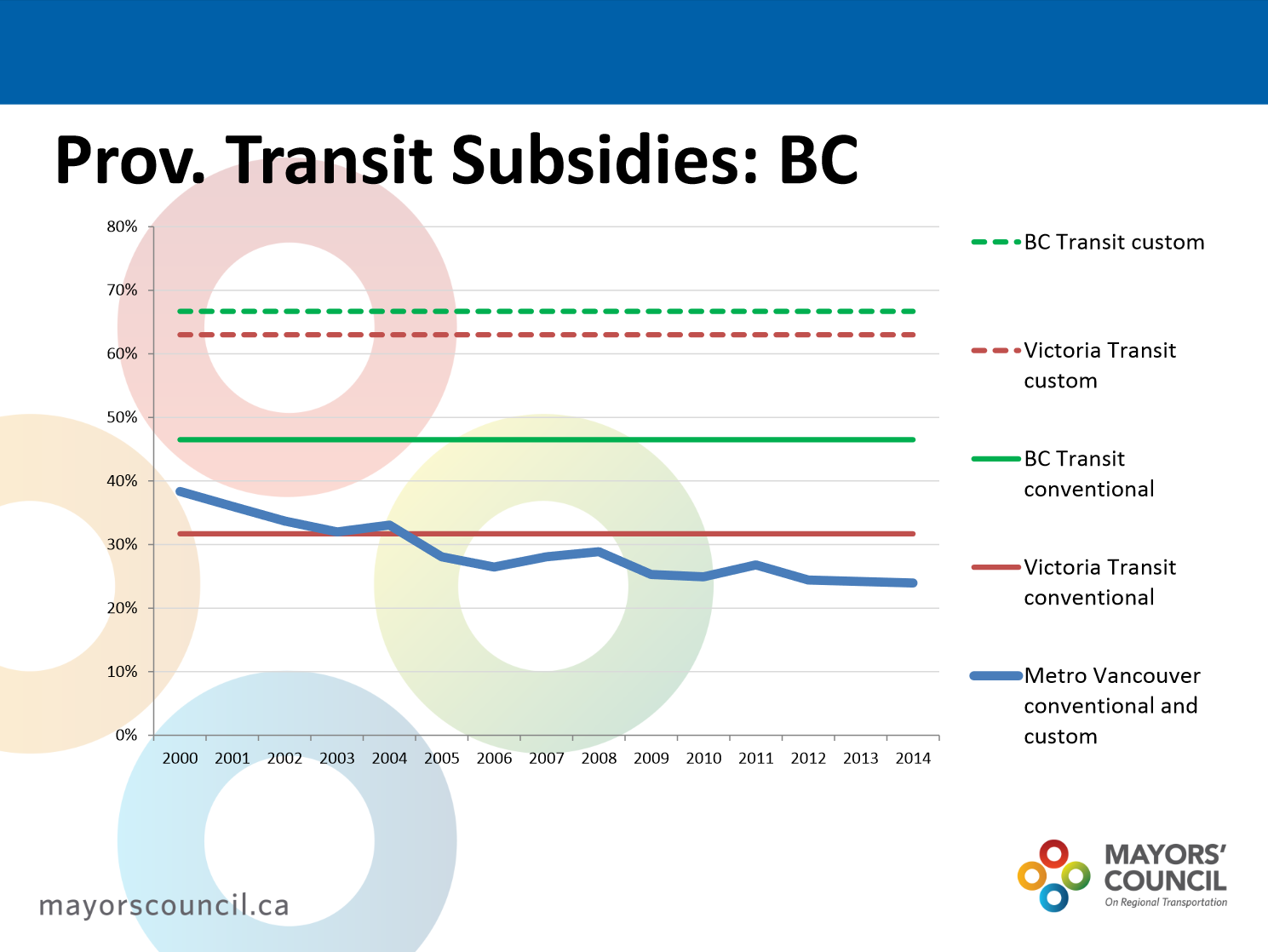 Prov. Transit Subsidies: BC

80%
70%
60%
50%
40%
30%
20%
10%
0%

2000 2001 2002 2003 2004 2005 2006 2007 2008 2009 2010 2011 2012 2013 2014

BC Transit custom

Victoria Transit custom

BC Transit conventional

Victoria Transit conventional

Metro Vancouver conventional and custom

mayorscouncil.ca

MAYORS' COUNCIL
On Regional Transportation